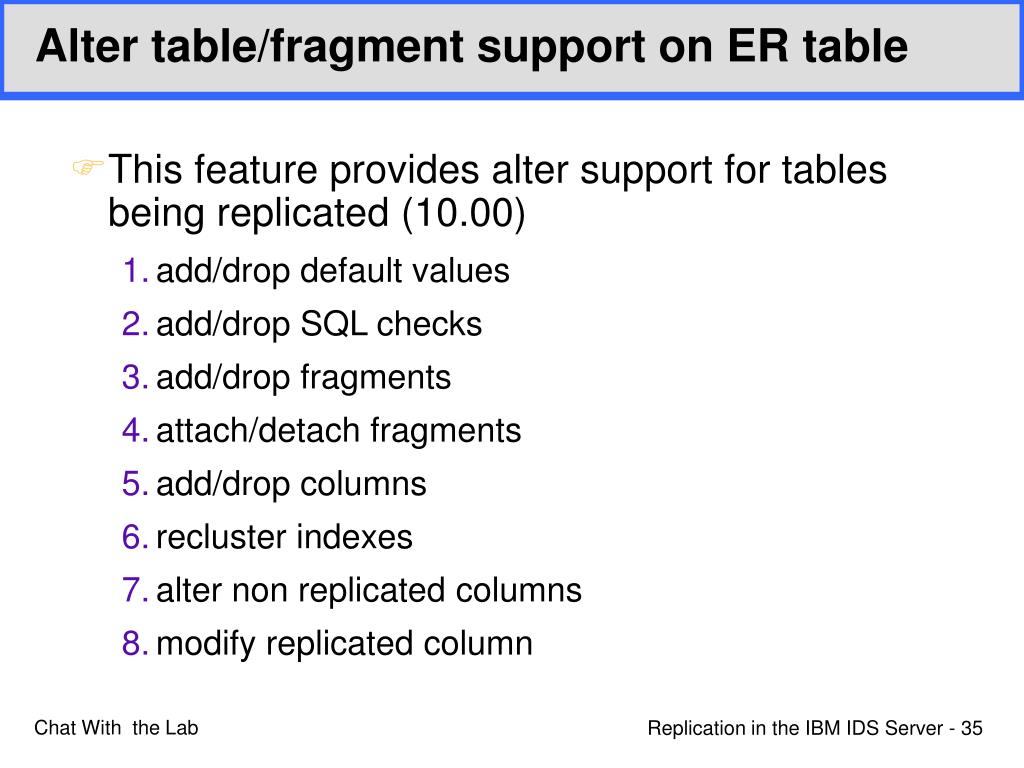 Alter table/fragment support on ER table

This feature provides alter support for tables being replicated (10.00)

1. add/drop default values
2. add/drop SQL checks
3. add/drop fragments
4. attach/detach fragments
5. add/drop columns
6. recluster indexes
7. alter non replicated columns
8. modify replicated column

Chat With the Lab

Replication in the IBM IDS Server - 35